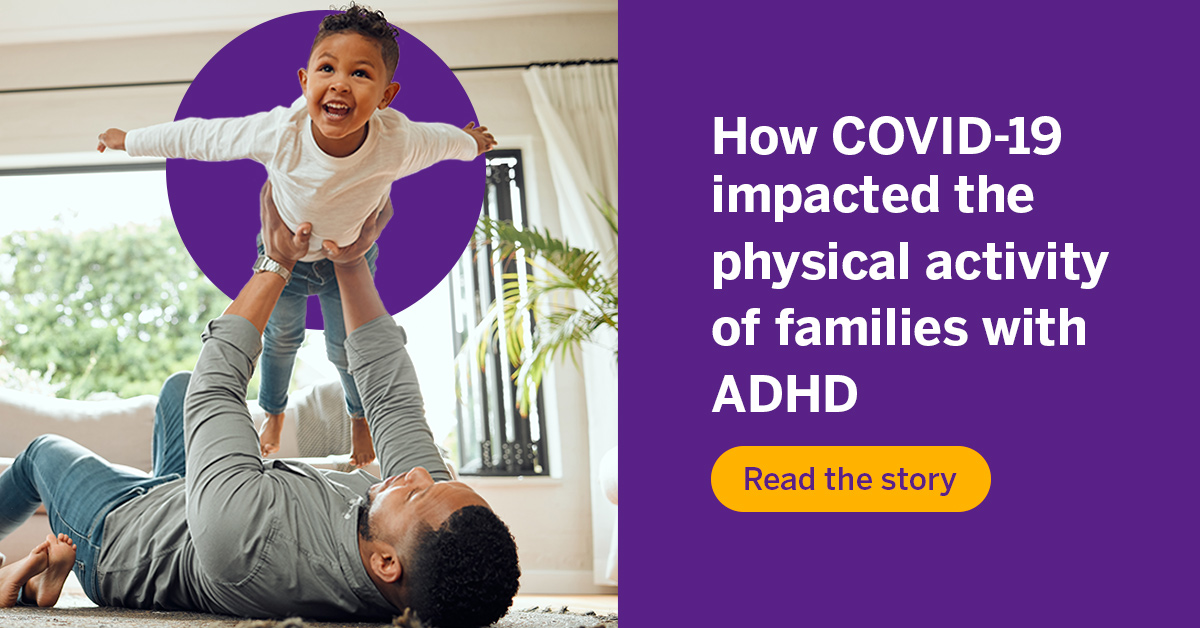 How COVID-19 impacted the physical activity of families with ADHD

Read the story